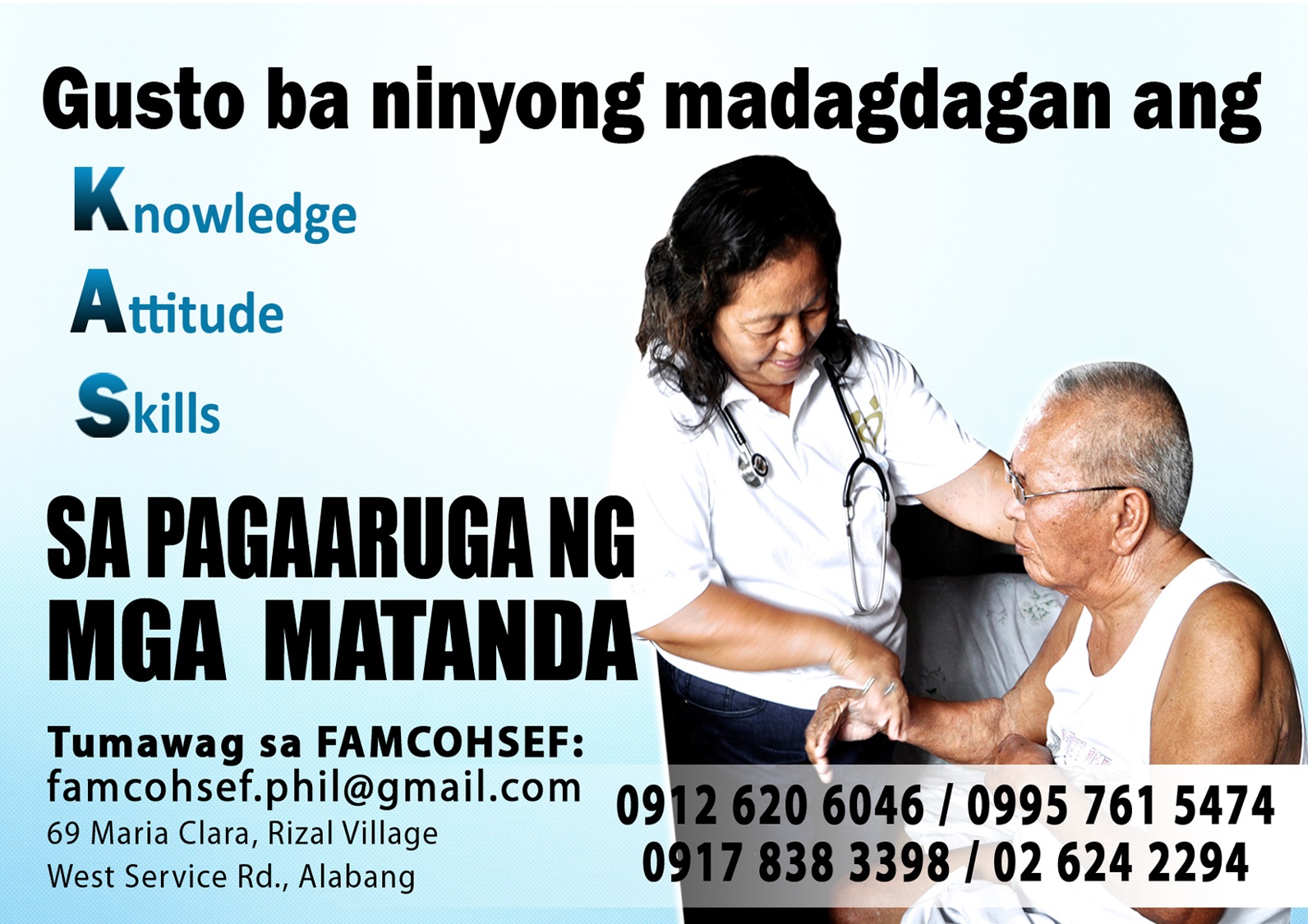 Gusto ba ninyong madagdagan ang

Knowledge

Attitude

Skills

SA PAGAARUGA NG MGA MATANDA

Tumawag sa FAMCOHSEF:
famcohsef.phil@gmail.com
69 Maria Clara, Rizal Village
West Service Rd., Alabang

0912 620 6046 / 0995 761 5474
0917 838 3398 / 02 624 2294